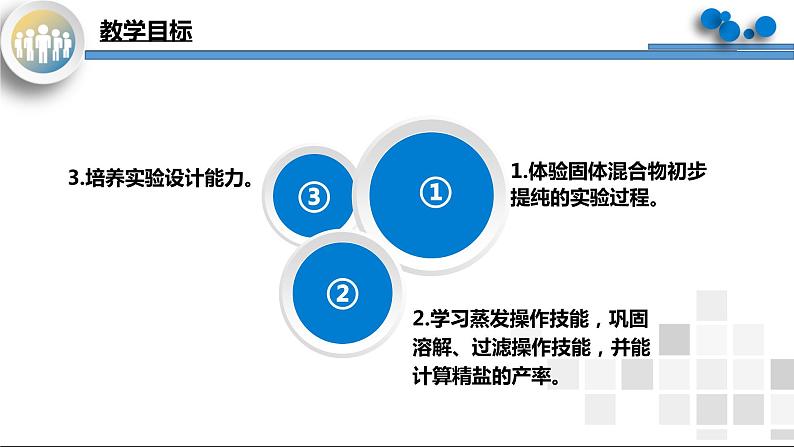 教学目标

3.培养实验设计能力。

③

①

1.体验固体混合物初步提纯的实验过程。

②

2.学习蒸发操作技能，巩固溶解、过滤操作技能，并能计算精盐的产率。